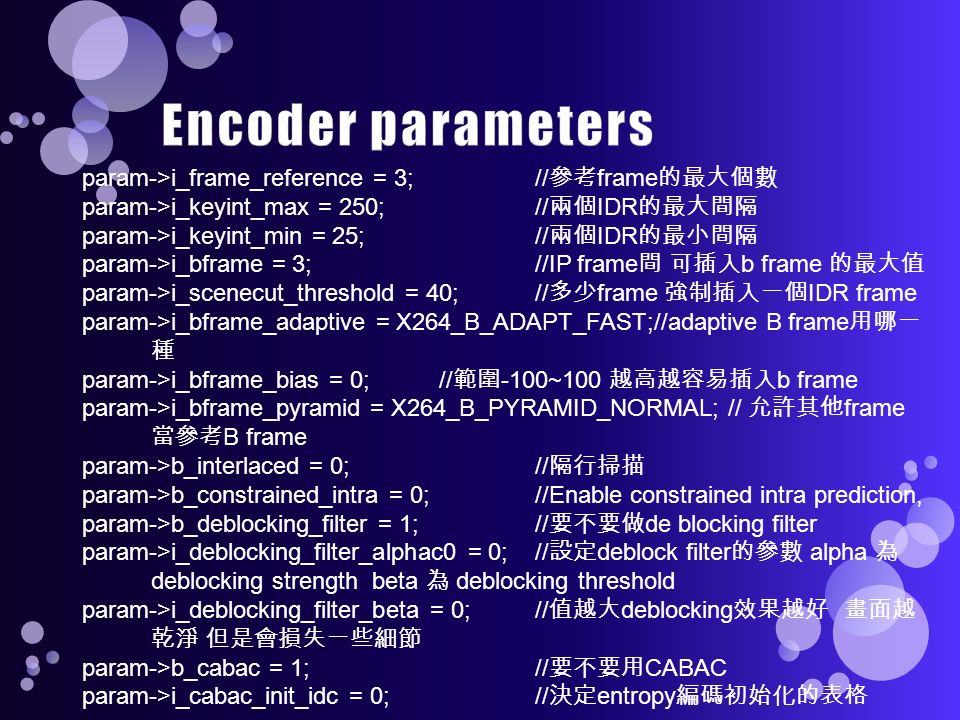 Encoder parameters

param->i_frame_reference = 3; //參考frame的最大個數
param->i_keyint_max = 250; //兩個IDR的最大間隔
param->i_keyint_min = 25; //兩個IDR的最小間隔
param->i_bframe = 3; //IP frame間 可插入b frame 的最大值
param->i_scenecut_threshold = 40; //多少frame 強制插入一個IDR frame
param->i_bframe_adaptive = X264_B_ADAPT_FAST;//adaptive B frame用哪一種
param->i_bframe_bias = 0; //範圍-100~100 越高越容易插入b frame
param->i_bframe_pyramid = X264_B_PYRAMID_NORMAL; // 允許其他frame當參考B frame
param->b_interlaced = 0; //隔行掃描
param->b_constrained_intra = 0; //Enable constrained intra prediction,
param->b_deblocking_filter = 1; //要不要做de blocking filter
param->i_deblocking_filter_alphac0 = 0; //設定deblock filter的參數 alpha 為 deblocking strength beta 為 deblocking threshold
param->i_deblocking_filter_beta = 0; //值越大deblocking效果越好 畫面越乾淨 但是會損失一些細節
param->b_cabac = 1; //要不要用CABAC
param->i_cabac_init_idc = 0; //決定entropy編碼初始化的表格